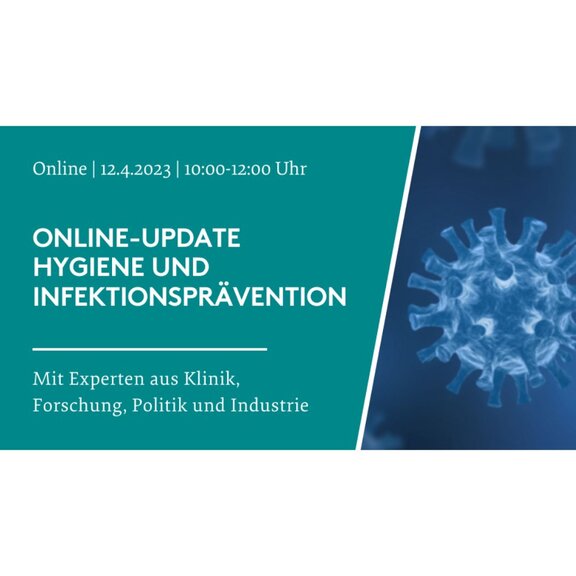 Online | 12.4.2023 | 10:00-12:00 Uhr

ONLINE-UPDATE HYGIENE UND INFEKTIONSPRÄVENTION

Mit Experten aus Klinik, Forschung, Politik und Industrie